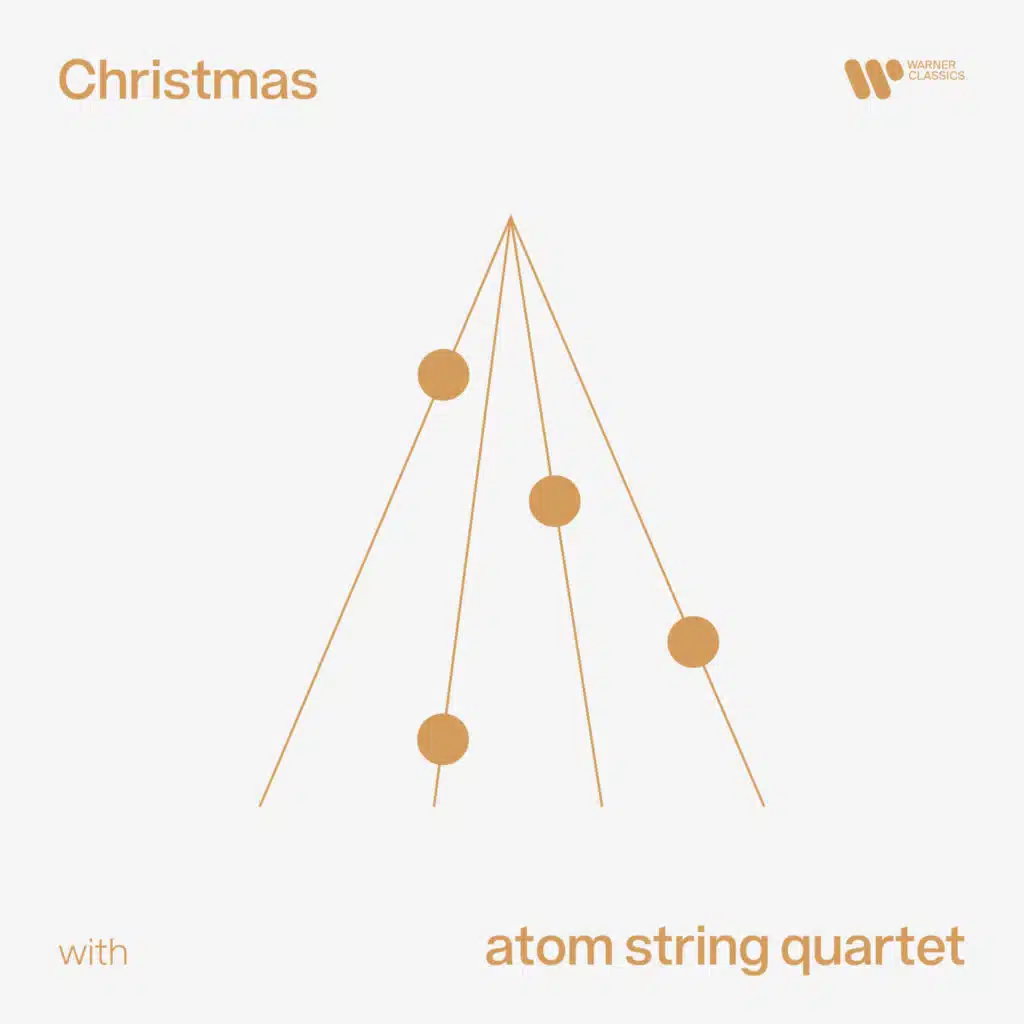 Christmas

WARNER CLASSICS

with

atom string quartet